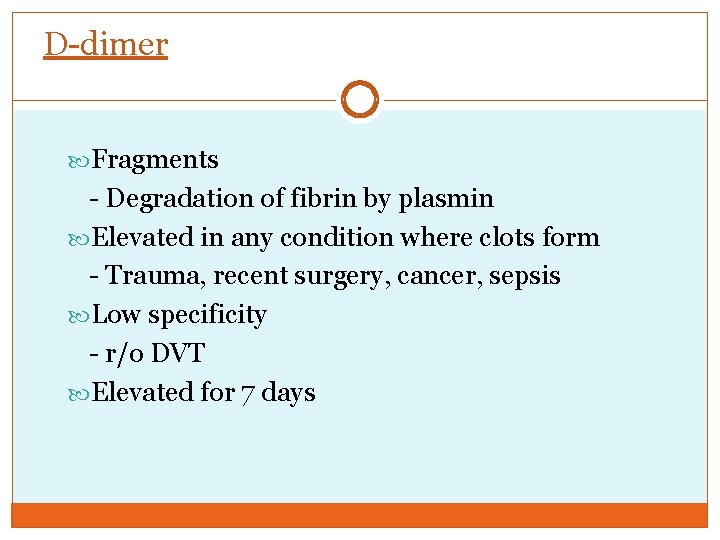 D-dimer

Fragments
- Degradation of fibrin by plasmin

Elevated in any condition where clots form
- Trauma, recent surgery, cancer, sepsis

Low specificity
- r/o DVT

Elevated for 7 days